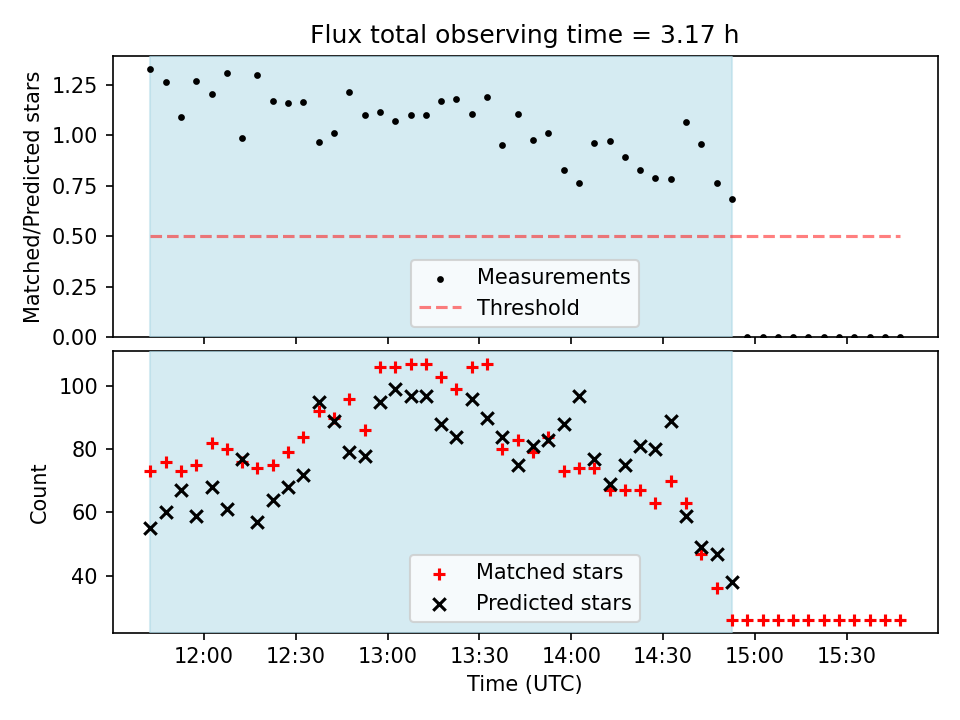 Flux total observing time = 3.17 h

Matched/Predicted stars

1.25
1.00
0.75
0.50
0.25
0.00

Measurements
Threshold

Count

100
80
60
40

Matched stars
Predicted stars

12:00
12:30
13:00
13:30
14:00
14:30
15:00
15:30

Time (UTC)